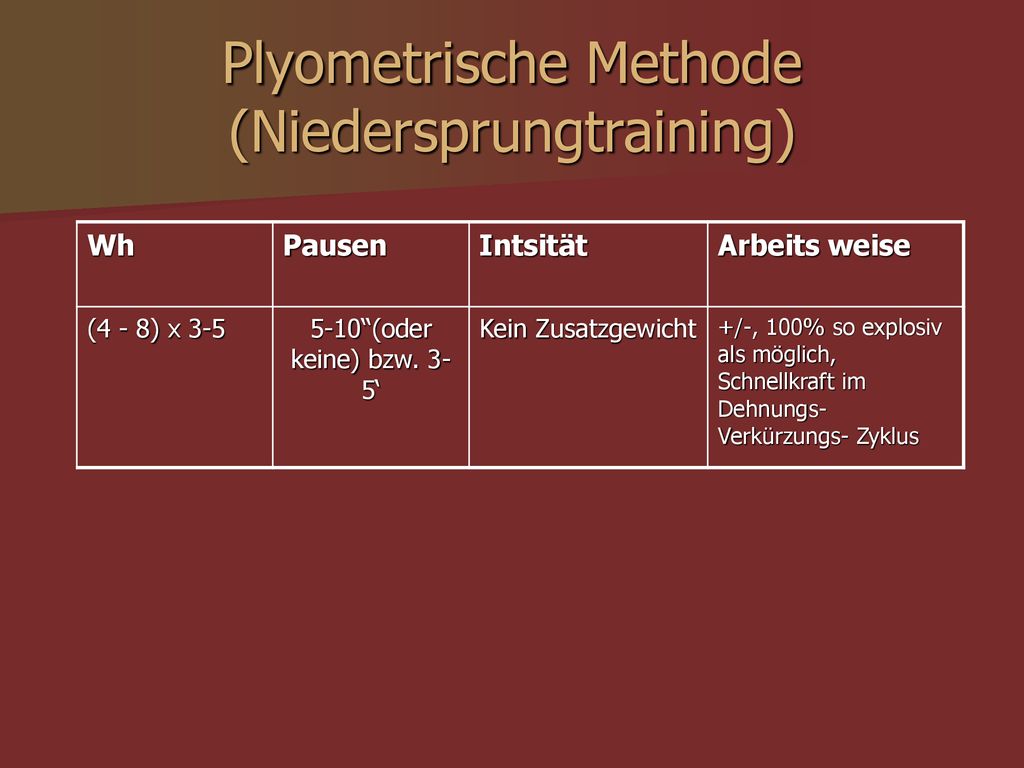 Plyometrische Methode (Niedersprungtraining)

| Wh | Pausen | Intsität | Arbeits weise |
|---|---|---|---|
| (4 - 8) x 3-5 | 5-10“(oder keine) bzw. 3-5‘ | Kein Zusatzgewicht | +/-, 100% so explosiv als möglich, Schnellkraft im Dehnungs- Verkürzungs- Zyklus |